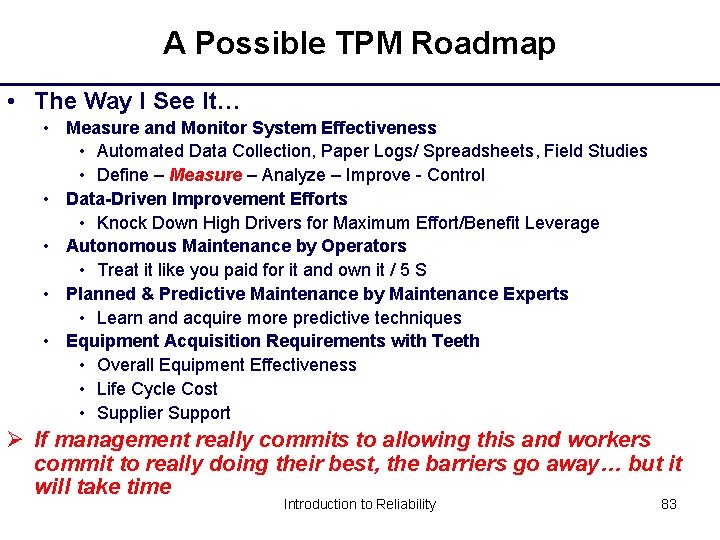 A Possible TPM Roadmap

• The Way I See It…
  • Measure and Monitor System Effectiveness
    • Automated Data Collection, Paper Logs/ Spreadsheets, Field Studies
    • Define – Measure – Analyze – Improve - Control
  • Data-Driven Improvement Efforts
    • Knock Down High Drivers for Maximum Effort/Benefit Leverage
  • Autonomous Maintenance by Operators
    • Treat it like you paid for it and own it / 5 S
  • Planned & Predictive Maintenance by Maintenance Experts
    • Learn and acquire more predictive techniques
  • Equipment Acquisition Requirements with Teeth
    • Overall Equipment Effectiveness
    • Life Cycle Cost
    • Supplier Support

➢ If management really commits to allowing this and workers commit to really doing their best, the barriers go away… but it will take time

Introduction to Reliability

83